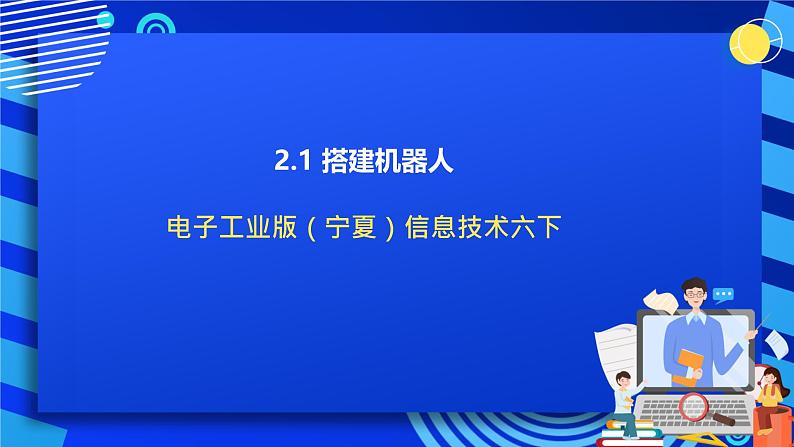 2.1 搭建机器人

电子工业版（宁夏）信息技术六下